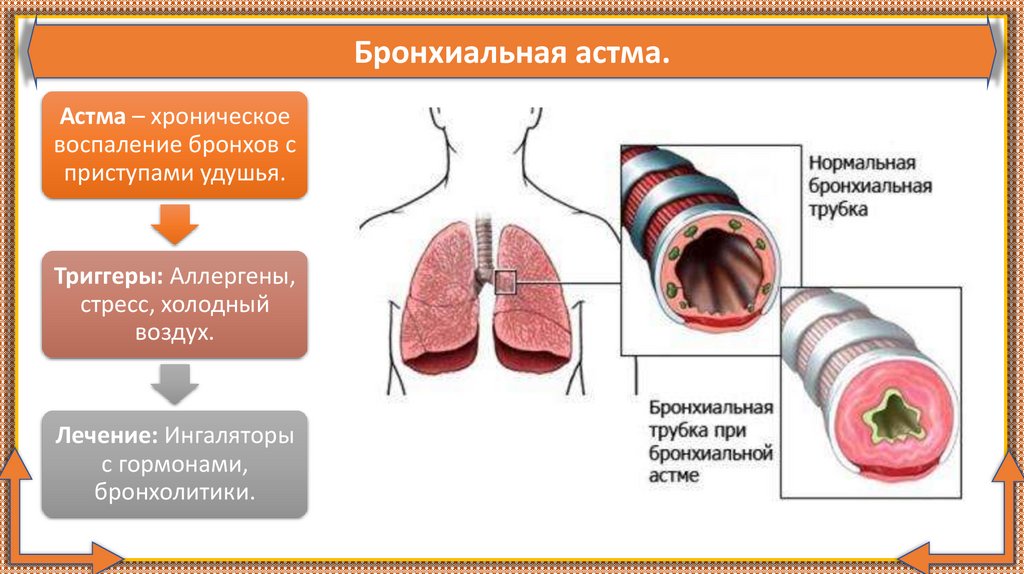 Бронхиальная астма.

Астма – хроническое воспаление бронхов с приступами удушья.

Триггеры: Аллергены, стресс, холодный воздух.

Лечение: Ингаляторы с гормонами, бронхолитики.

Нормальная бронхиальная трубка

Бронхиальная трубка при бронхиальной астме